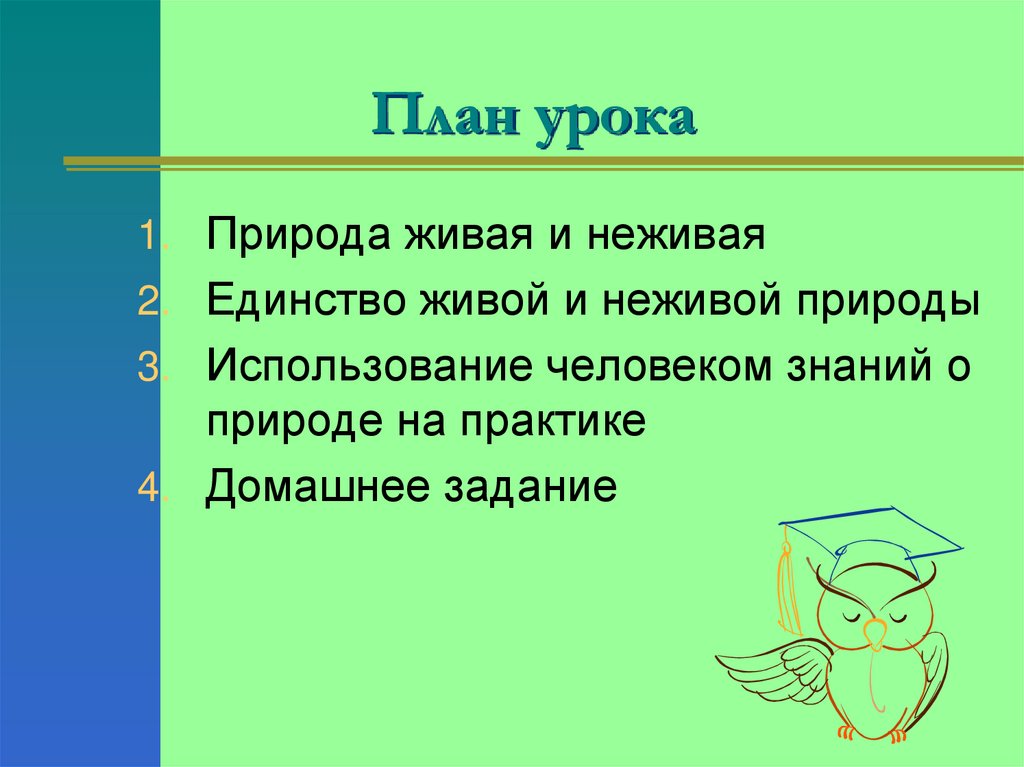 План урока

1. Природа живая и неживая
2. Единство живой и неживой природы
3. Использование человеком знаний о природе на практике
4. Домашнее задание